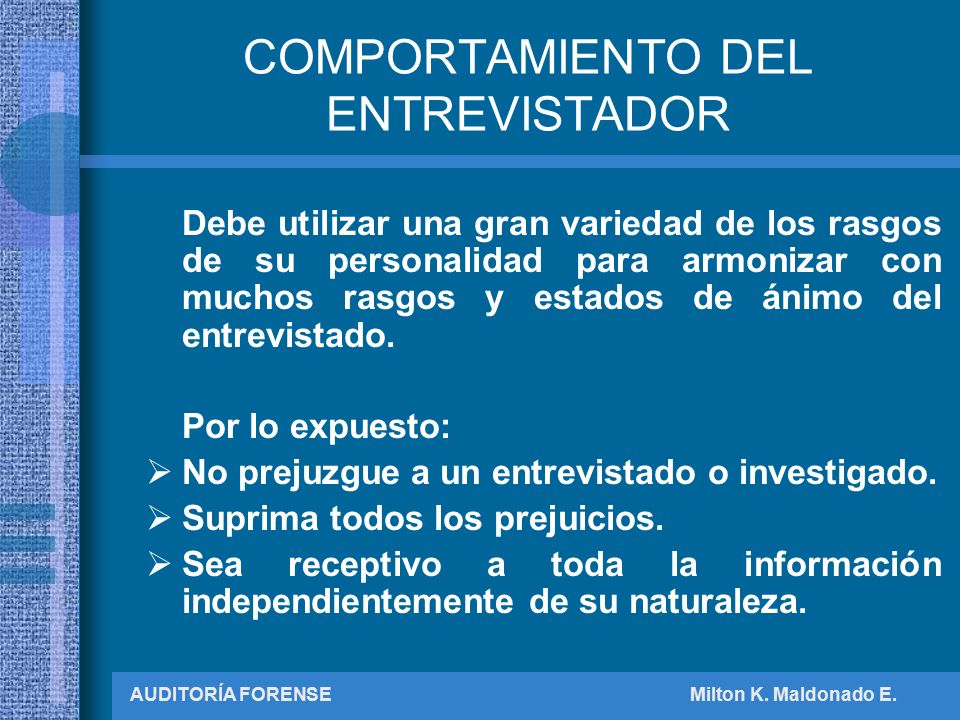 COMPORTAMIENTO DEL ENTREVISTADOR

Debe utilizar una gran variedad de los rasgos de su personalidad para armonizar con muchos rasgos y estados de ánimo del entrevistado.

Por lo expuesto:
➢ No prejuzgue a un entrevistado o investigado.
➢ Suprima todos los prejuicios.
➢ Sea receptivo a toda la información independientemente de su naturaleza.

AUDITORÍA FORENSE    Milton K. Maldonado E.